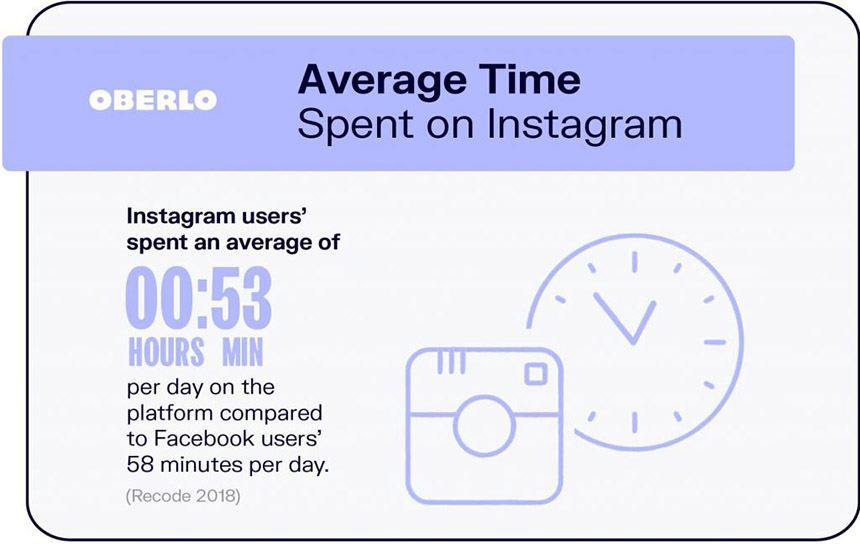 OBERLO

Average Time
Spent on Instagram

Instagram users' spent an average of

00:53
HOURS MIN

per day on the platform compared to Facebook users' 58 minutes per day.

(Recode 2018)